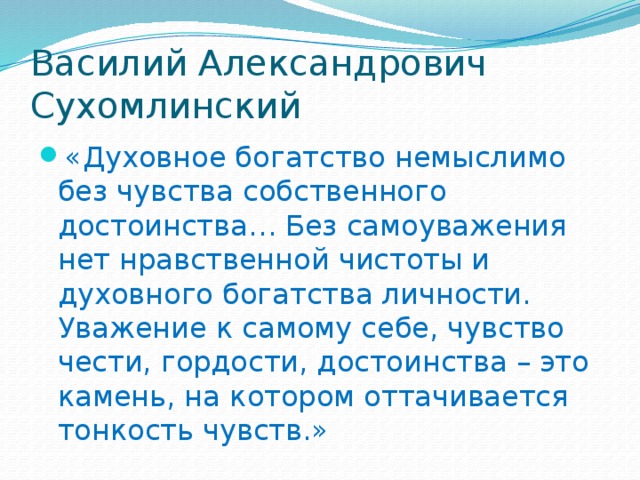 Василий Александрович Сухомлинский

«Духовное богатство немыслимо без чувства собственного достоинства… Без самоуважения нет нравственной чистоты и духовного богатства личности. Уважение к самому себе, чувство чести, гордости, достоинства – это камень, на котором оттачивается тонкость чувств.»